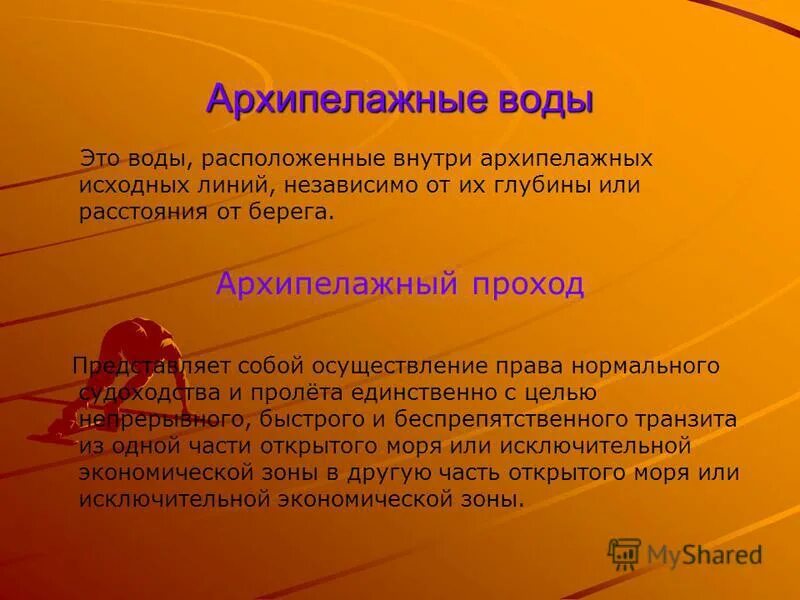 Архипелажные воды

Это воды, расположенные внутри архипелажных исходных линий, независимо от их глубины или расстояния от берега.

Архипелажный проход

Представляет собой осуществление права нормального судоходства и пролёта единственно с целью непрерывного, быстрого и беспрепятственного транзита из одной части открытого моря или исключительной экономической зоны в другую часть открытого моря или исключительной экономической зоны.

MyShared